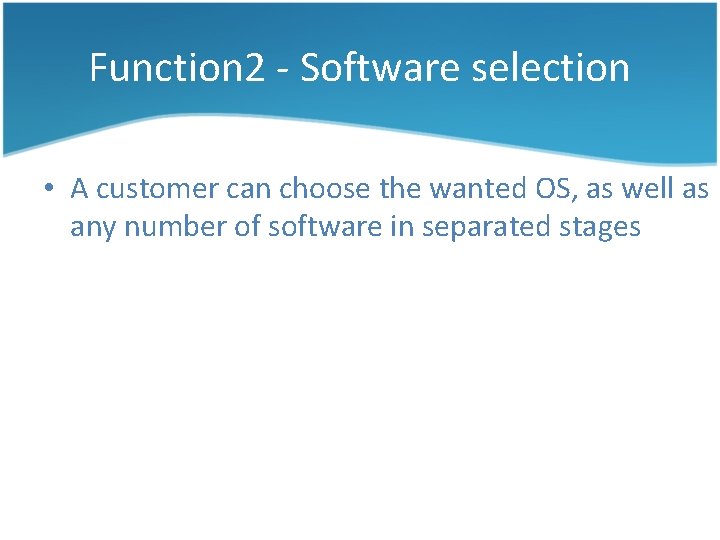 Function2 - Software selection

• A customer can choose the wanted OS, as well as any number of software in separated stages